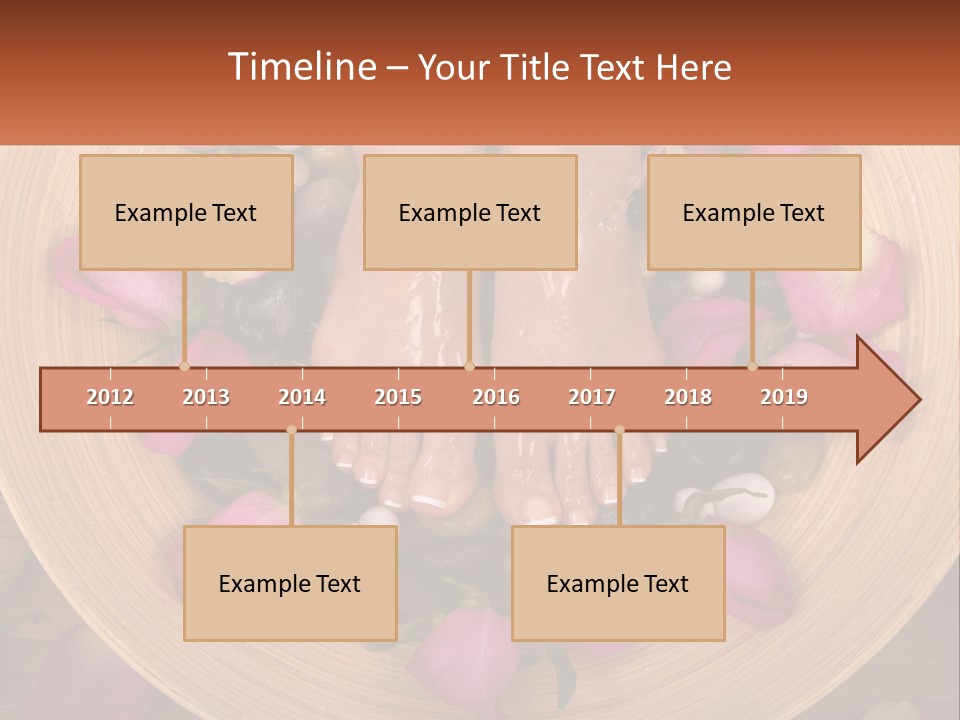 Timeline – Your Title Text Here

Example Text

Example Text

Example Text

2012 2013 2014 2015 2016 2017 2018 2019

Example Text

Example Text